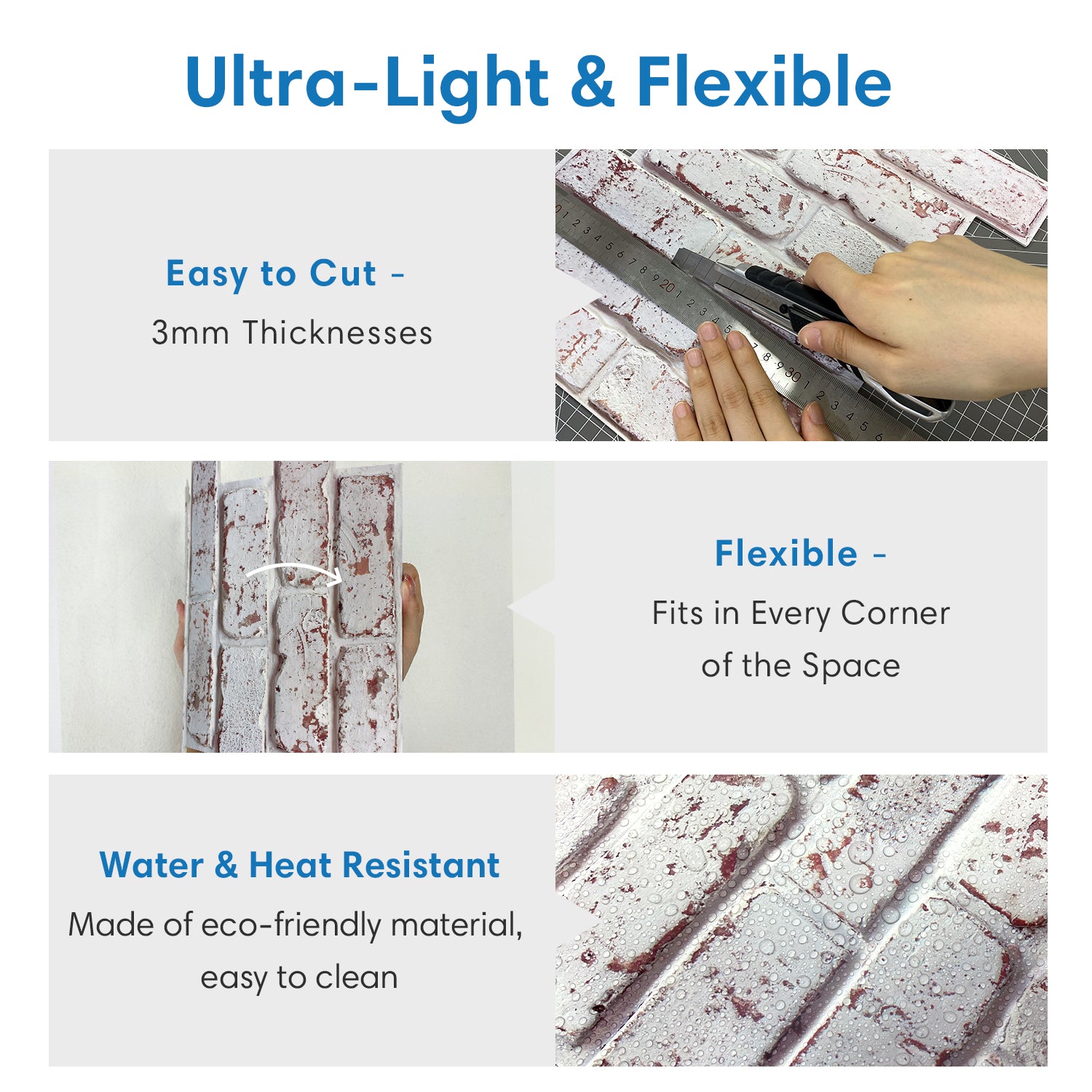 Ultra-Light & Flexible

Easy to Cut -
3mm Thicknesses

Flexible -
Fits in Every Corner of the Space

Water & Heat Resistant
Made of eco-friendly material, easy to clean